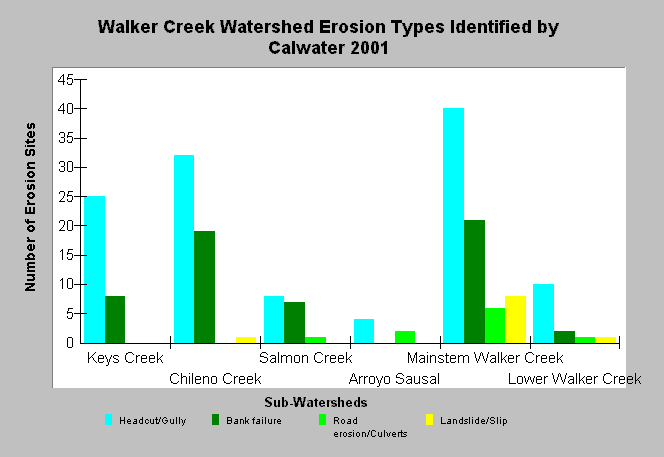 Walker Creek Watershed Erosion Types Identified by Calwater 2001

Number of Erosion Sites

45
40
35
30
25
20
15
10
5
0

Keys Creek
Chileno Creek
Salmon Creek
Arroyo Sausal
Mainstem Walker Creek
Lower Walker Creek

Sub-Watersheds

Headcut/Gully
Bank failure
Road erosion/Culverts
Landslide/Slip